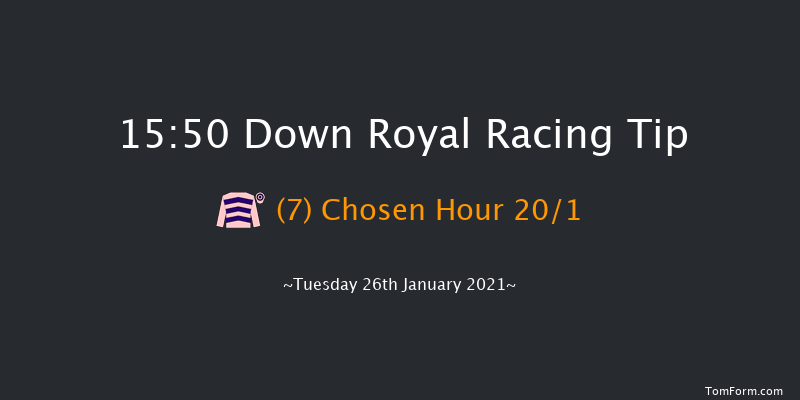 15:50 Down Royal Racing Tip

(7) Chosen Hour 20/1

~Tuesday 26th January 2021~

TomForm.com